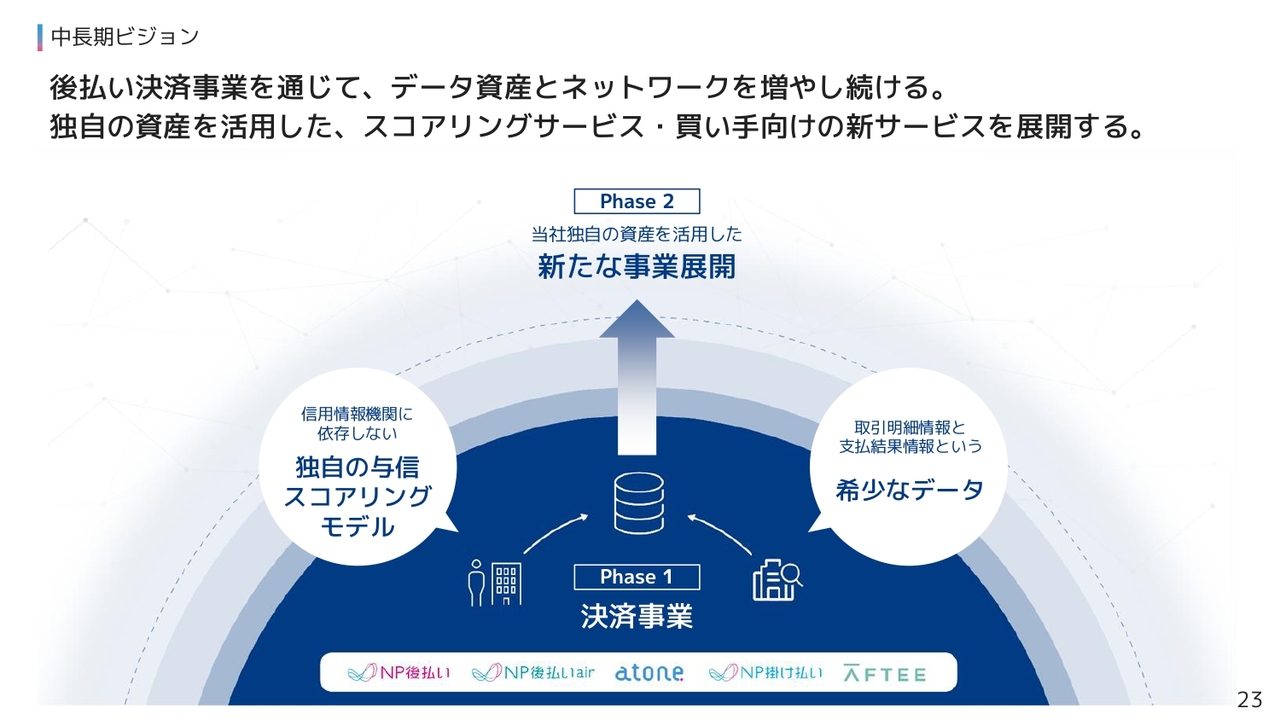 中長期ビジョン

後払い決済事業を通じて、データ資産とネットワークを増やし続ける。
独自の資産を活用した、スコアリングサービス・買い手向けの新サービスを展開する。

Phase 2

当社独自の資産を活用した

新たな事業展開

信用情報機関に
依存しない

独自の与信
スコアリング
モデル

取引明細情報と
支払結果情報という

希少なデータ

Phase 1

決済事業

NP後払い NP後払いair atone NP掛け払い AFTEE

23